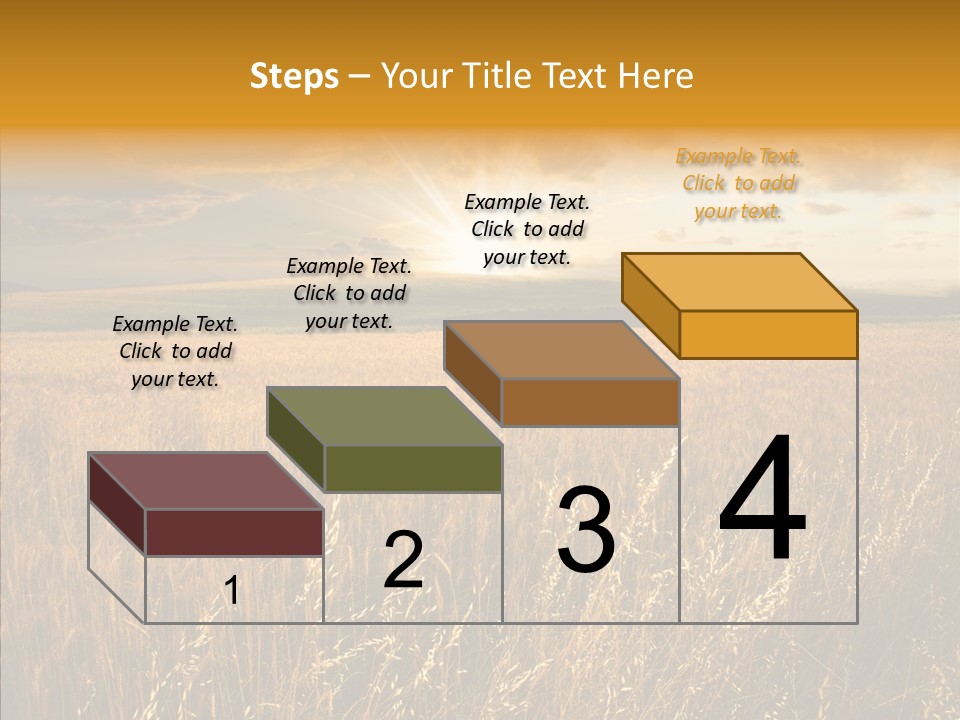 Steps – Your Title Text Here

Example Text. Click to add your text.

Example Text. Click to add your text.

Example Text. Click to add your text.

Example Text. Click to add your text.

1

2

3

4